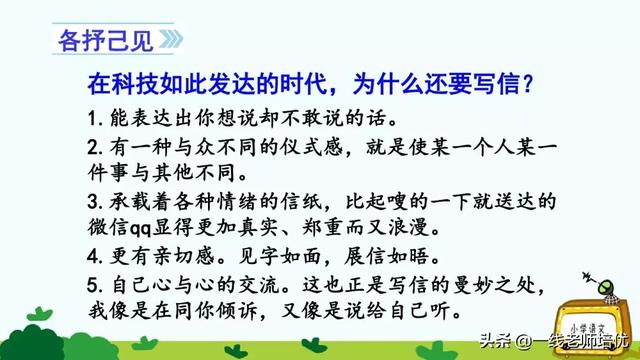 各抒己见

在科技如此发达的时代，为什么还要写信？

1. 能表达出你想说却不敢说的话。

2. 有一种与众不同的仪式感，就是使某一个人某一件事与其他不同。

3. 承载着各种情绪的信纸，比起嗖的一下就送达的微信qq显得更加真实、郑重而又浪漫。

4. 更有亲切感。见字如面，展信如晤。

5. 自己心与心的交流。这也正是写信的曼妙之处，我像是在同你倾诉，又像是说给自己听。

小学语文

头条 @一线老师培优